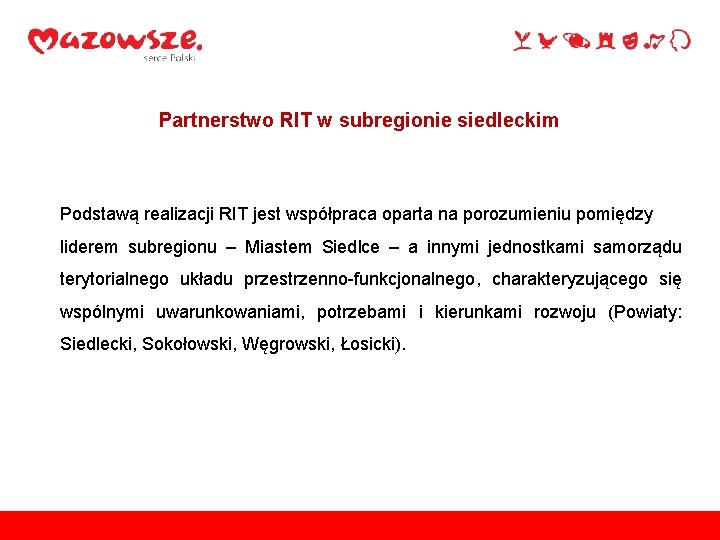 Mazowsze.
serce Polski

Partnerstwo RIT w subregionie siedleckim

Podstawą realizacji RIT jest współpraca oparta na porozumieniu pomiędzy liderem subregionu – Miastem Siedlce – a innymi jednostkami samorządu terytorialnego układu przestrzenno-funkcjonalnego, charakteryzującego się wspólnymi uwarunkowaniami, potrzebami i kierunkami rozwoju (Powiaty: Siedlecki, Sokołowski, Węgrowski, Łosicki).